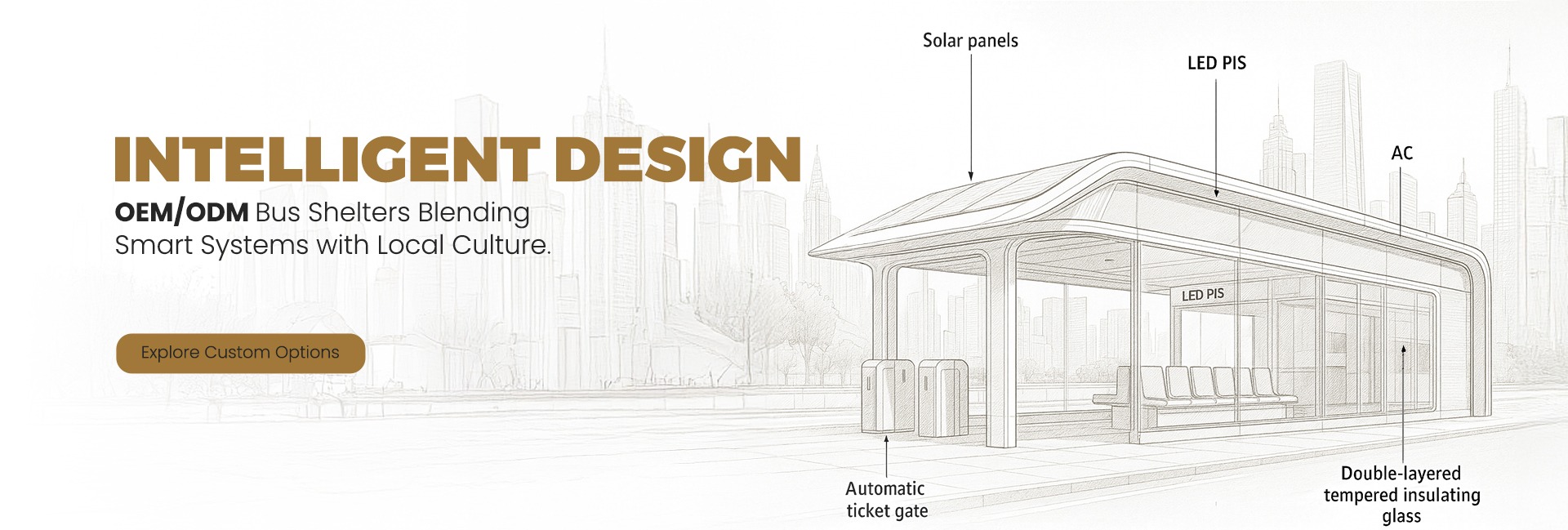 INTELLIGENT DESIGN
OEM/ODM Bus Shelters Blending Smart Systems with Local Culture.

Explore Custom Options

Solar panels

LED PIS

AC

LED PIS

Automatic ticket gate

Double-layered tempered insulating glass